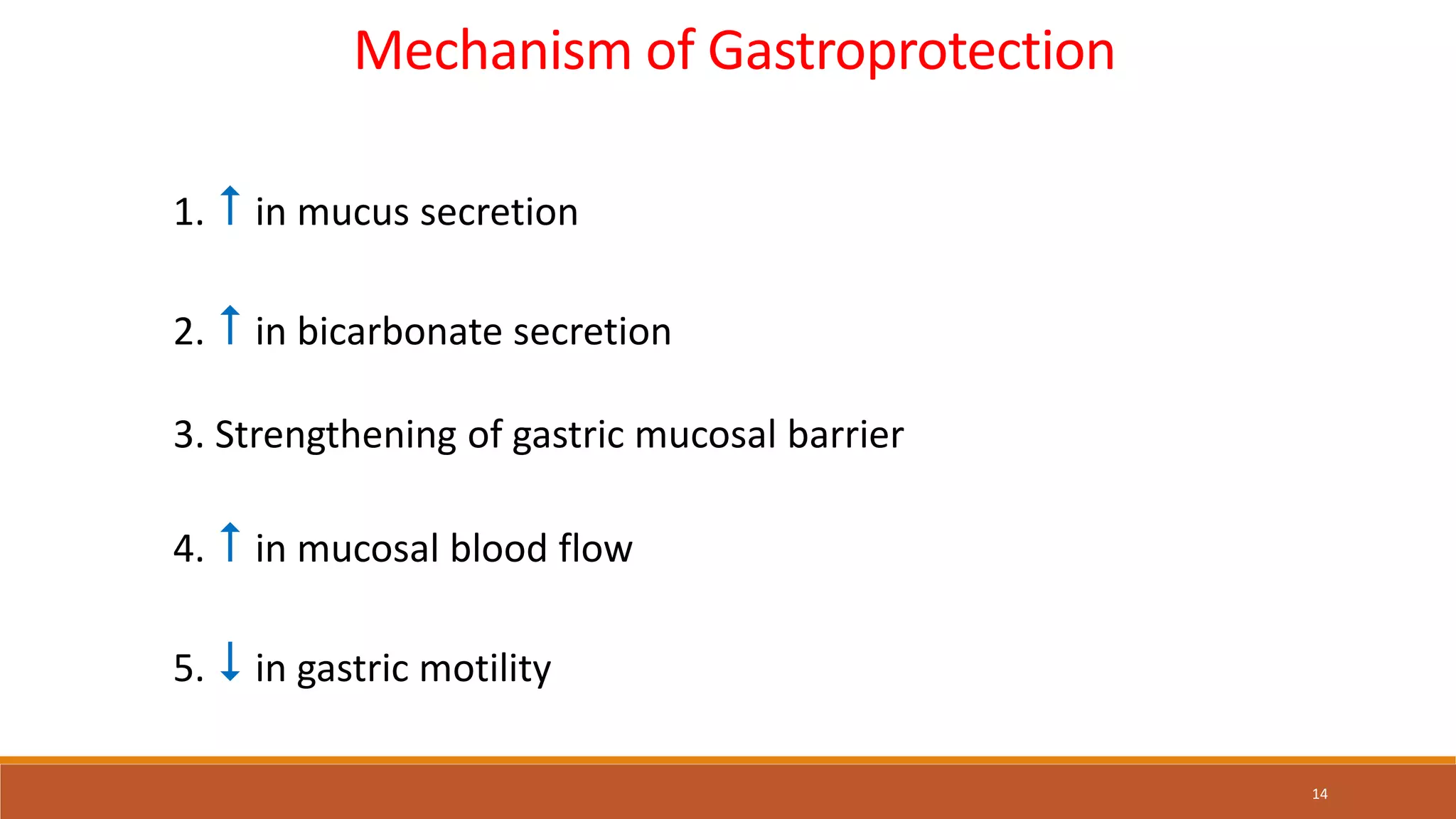 Mechanism of Gastroprotection

1. ↑ in mucus secretion

2. ↑ in bicarbonate secretion

3. Strengthening of gastric mucosal barrier

4. ↑ in mucosal blood flow

5. ↓ in gastric motility

14